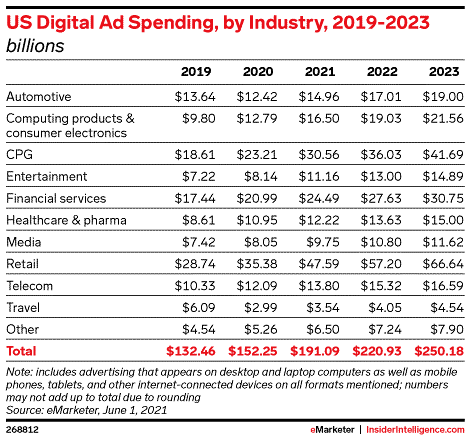 US Digital Ad Spending, by Industry, 2019-2023
billions

| | 2019 | 2020 | 2021 | 2022 | 2023 |
|---|---|---|---|---|---|
| Automotive | \$13.64 | \$12.42 | \$14.96 | \$17.01 | \$19.00 |
| Computing products & consumer electronics | \$9.80 | \$12.79 | \$16.50 | \$19.03 | \$21.56 |
| CPG | \$18.61 | \$23.21 | \$30.56 | \$36.03 | \$41.69 |
| Entertainment | \$7.22 | \$8.14 | \$11.16 | \$13.00 | \$14.89 |
| Financial services | \$17.44 | \$20.99 | \$24.49 | \$27.63 | \$30.75 |
| Healthcare & pharma | \$8.61 | \$10.95 | \$12.22 | \$13.63 | \$15.00 |
| Media | \$7.42 | \$8.05 | \$9.75 | \$10.80 | \$11.62 |
| Retail | \$28.74 | \$35.38 | \$47.59 | \$57.20 | \$66.64 |
| Telecom | \$10.33 | \$12.09 | \$13.80 | \$15.32 | \$16.59 |
| Travel | \$6.09 | \$2.99 | \$3.54 | \$4.05 | \$4.54 |
| Other | \$4.54 | \$5.26 | \$6.50 | \$7.24 | \$7.90 |
| Total | \$132.46 | \$152.25 | \$191.09 | \$220.93 | \$250.18 |

Note: includes advertising that appears on desktop and laptop computers as well as mobile phones, tablets, and other internet-connected devices on all formats mentioned; numbers may not add up to total due to rounding
Source: eMarketer, June 1, 2021

268812

eMarketer | InsiderIntelligence.com